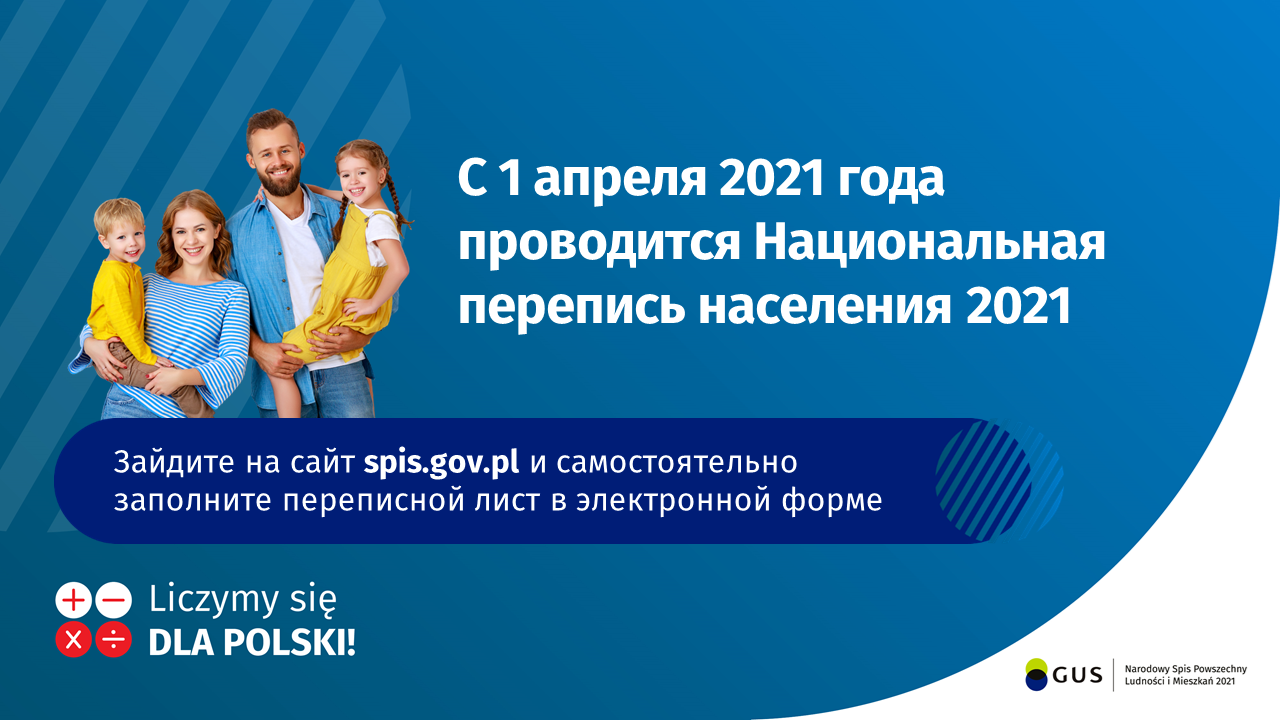 С 1 апреля 2021 года проводится Национальная перепись населения 2021

Зайдите на сайт spis.gov.pl и самостоятельно заполните переписной лист в электронной форме

Liczymy się DLA POLSKI!

GUS

Narodowy Spis Powszechny Ludności i Mieszkań 2021